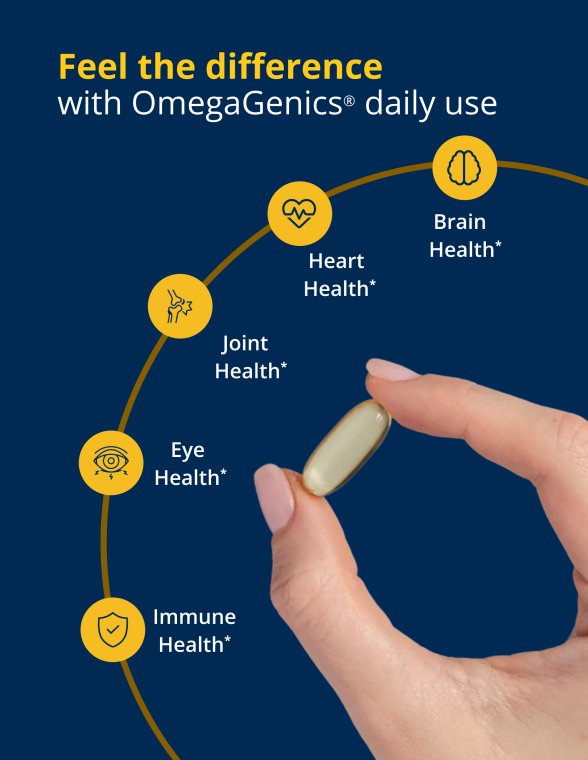 Feel the difference
with OmegaGenics® daily use

Brain Health*

Heart Health*

Joint Health*

Eye Health*

Immune Health*